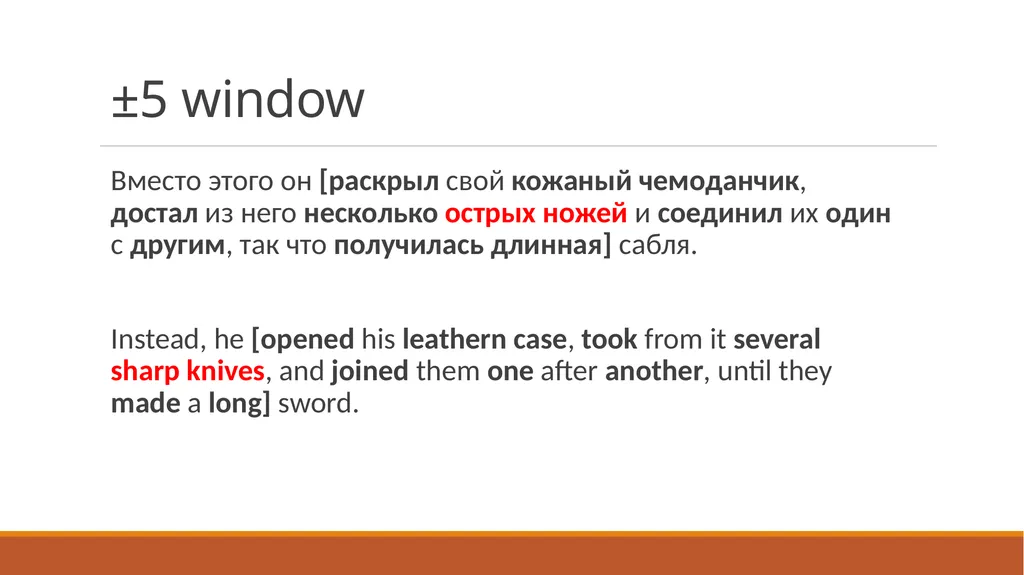 ±5 window

Вместо этого он [раскрыл свой кожаный чемоданчик, достал из него несколько острых ножей и соединил их один с другим, так что получилась длинная] сабля.

Instead, he [opened his leathern case, took from it several sharp knives, and joined them one after another, until they made a long] sword.